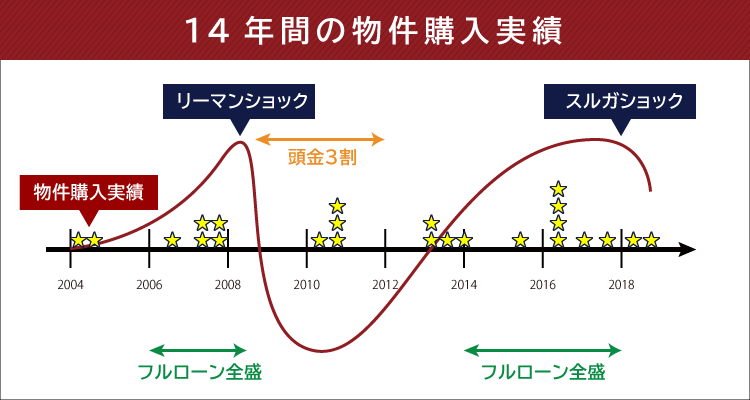 14 年間の物件購入実績

リーマンショック

スルガショック

頭金3割

物件購入実績

2004
2006
2008
2010
2012
2014
2016
2018

フルローン全盛

フルローン全盛